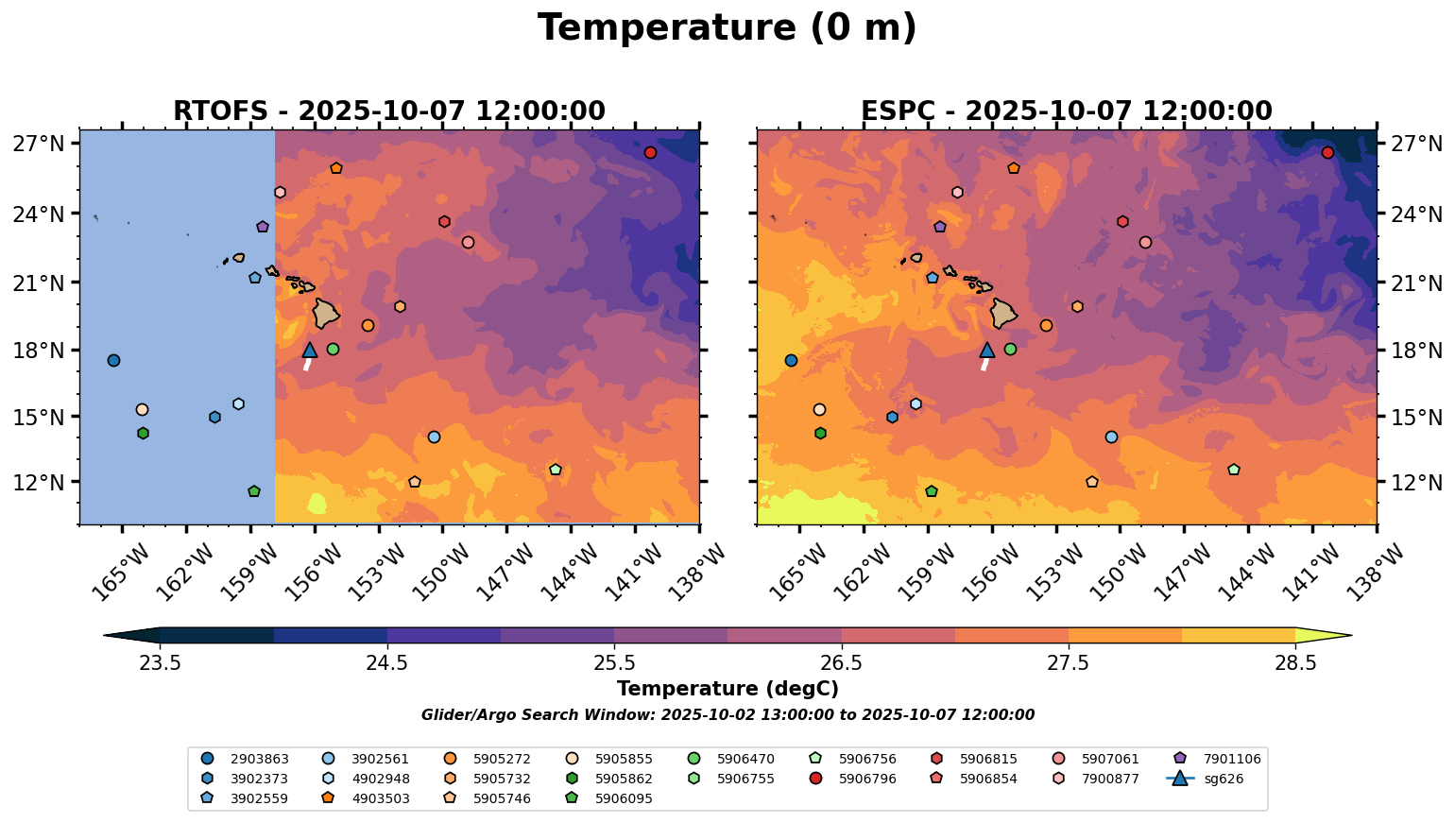 Temperature (0 m)

RTOFS - 2025-10-07 12:00:00

27°N
24°N
21°N
18°N
15°N
12°N

165°W 162°W 159°W 156°W 153°W 150°W 147°W 144°W 141°W 138°W

ESPC - 2025-10-07 12:00:00

27°N
24°N
21°N
18°N
15°N
12°N

165°W 162°W 159°W 156°W 153°W 150°W 147°W 144°W 141°W 138°W

23.5 24.5 25.5 26.5 27.5 28.5

Temperature (degC)

Glider/Argo Search Window: 2025-10-02 13:00:00 to 2025-10-07 12:00:00

2903863
3902373
3902559
3902561
4902948
4903503
5905272
5905732
5905746
5905855
5905862
5906095
5906470
5906755
5906756
5906796
5906815
5906854
5907061
7900877
7901106
sg626